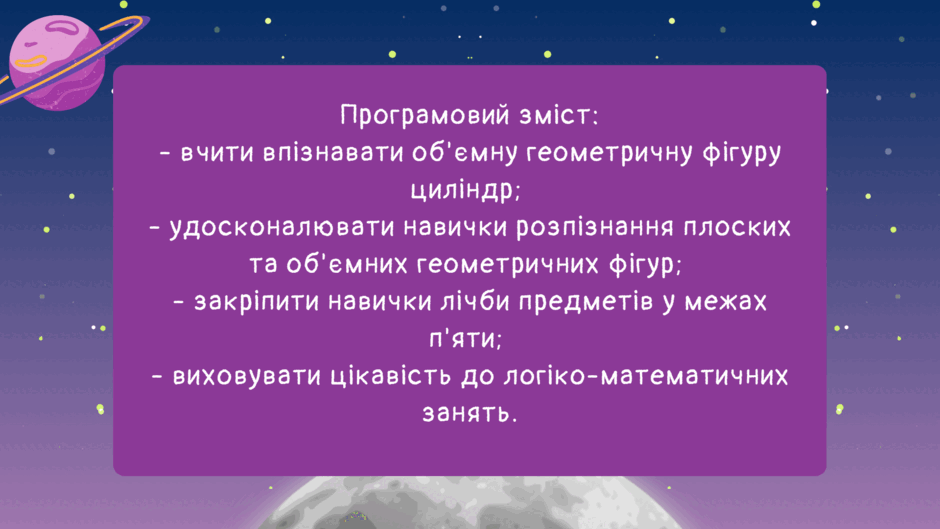 Програмовий зміст:
- вчити впізнавати об'ємну геометричну фігуру циліндр;
- удосконалювати навички розпізнання плоских та об'ємних геометричних фігур;
- закріпити навички лічби предметів у межах п'яти;
- виховувати цікавість до логіко-математичних занять.